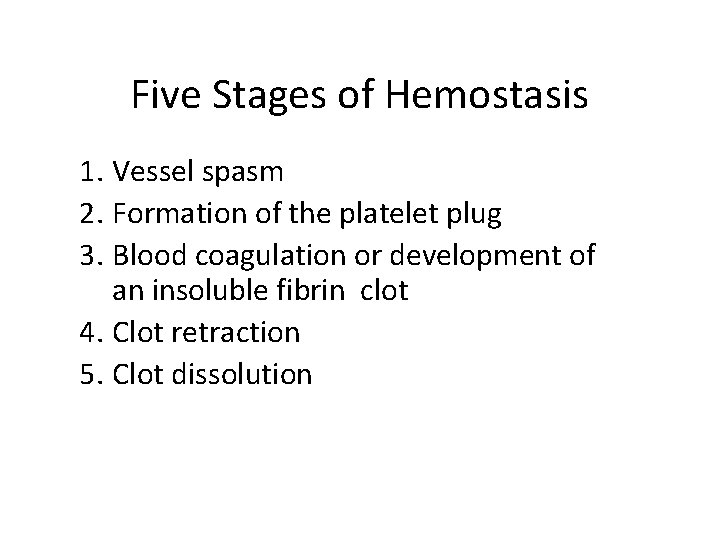 Five Stages of Hemostasis

1. Vessel spasm
2. Formation of the platelet plug
3. Blood coagulation or development of an insoluble fibrin clot
4. Clot retraction
5. Clot dissolution